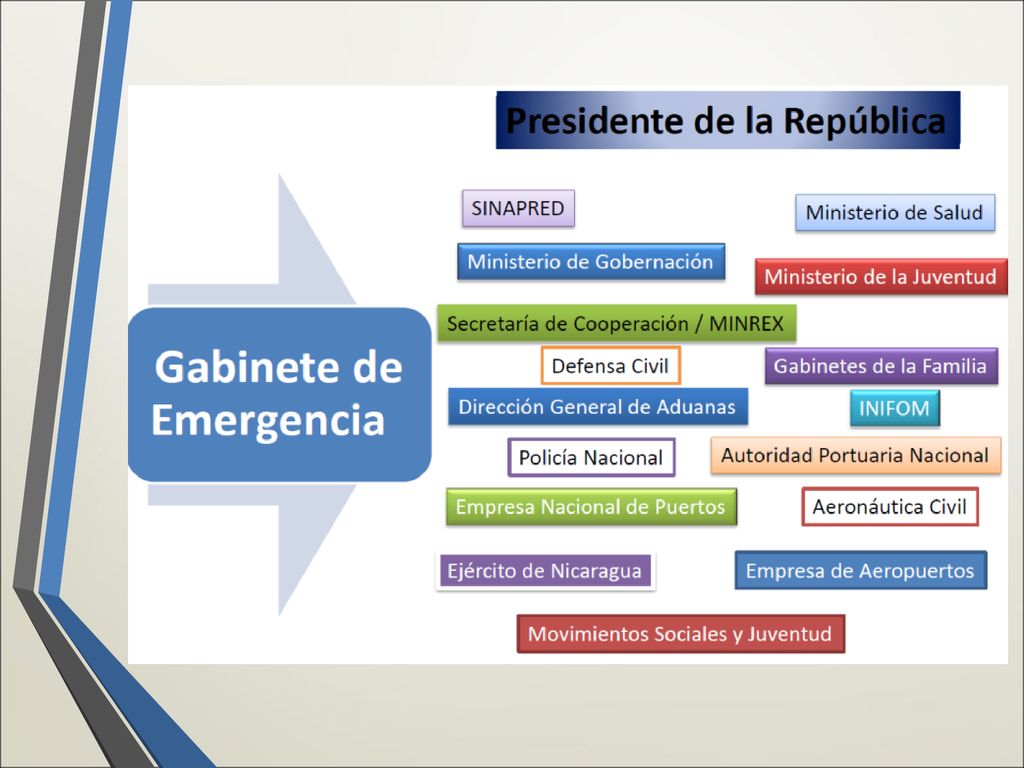 Presidente de la República

Gabinete de Emergencia

SINAPRED

Ministerio de Salud

Ministerio de Gobernación

Ministerio de la Juventud

Secretaría de Cooperación / MINREX

Defensa Civil

Gabinetes de la Familia

Dirección General de Aduanas

INIFOM

Policía Nacional

Autoridad Portuaria Nacional

Empresa Nacional de Puertos

Aeronáutica Civil

Ejército de Nicaragua

Empresa de Aeropuertos

Movimientos Sociales y Juventud